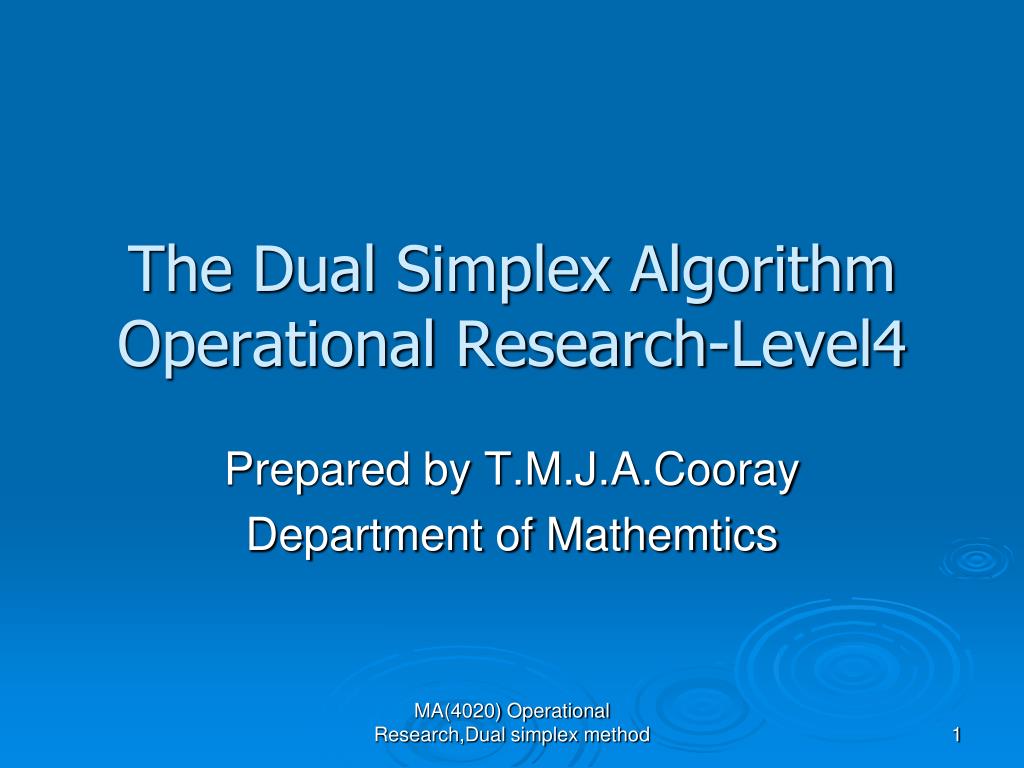 The Dual Simplex Algorithm
Operational Research-Level4

Prepared by T.M.J.A.Cooray
Department of Mathemtics

MA(4020) Operational Research,Dual simplex method

1